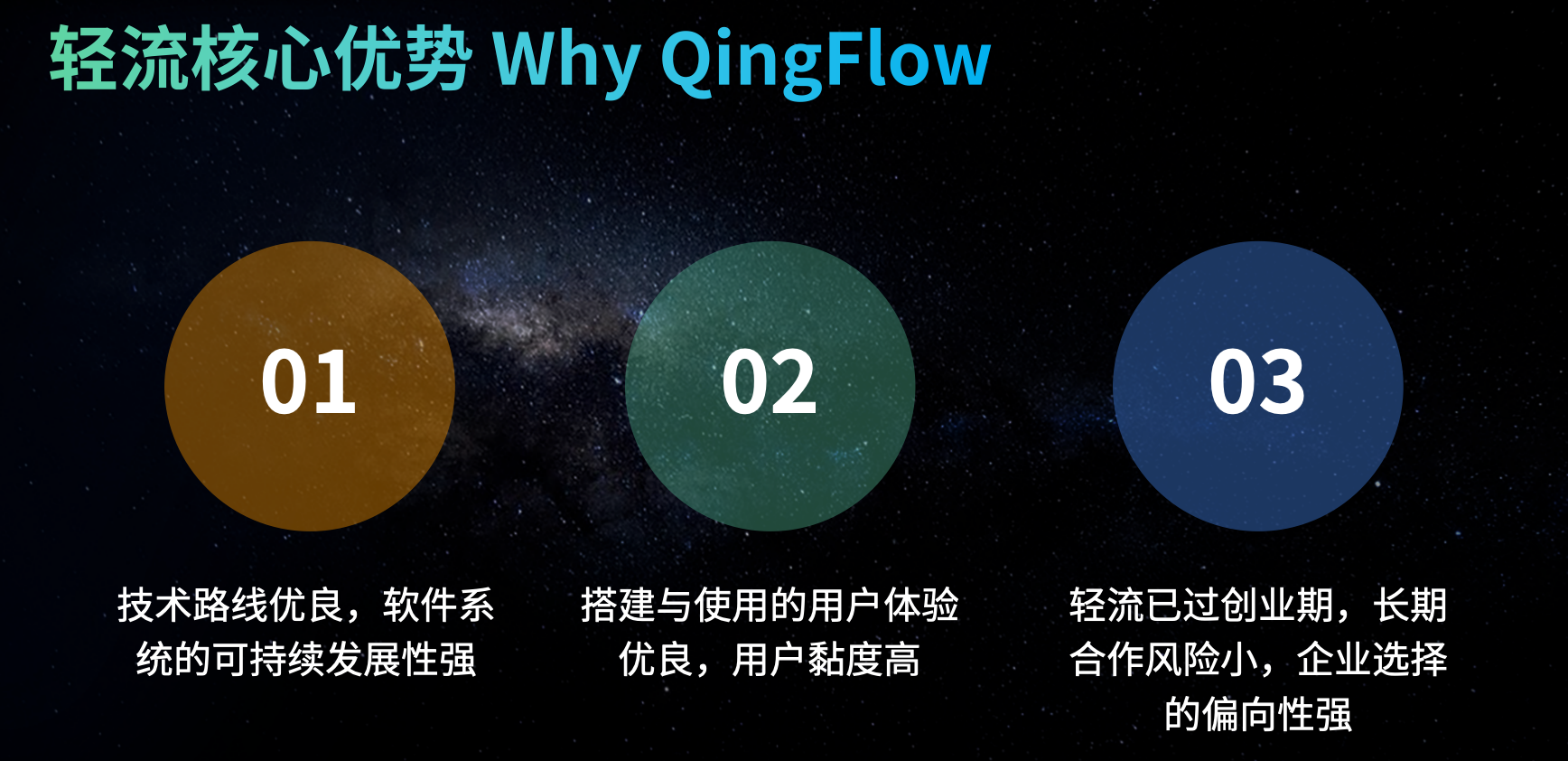 轻流核心优势 Why QingFlow

01

技术路线优良，软件系统的可持续发展性强

02

搭建与使用的用户体验优良，用户黏度高

03

轻流已过创业期，长期合作风险小，企业选择的偏向性强